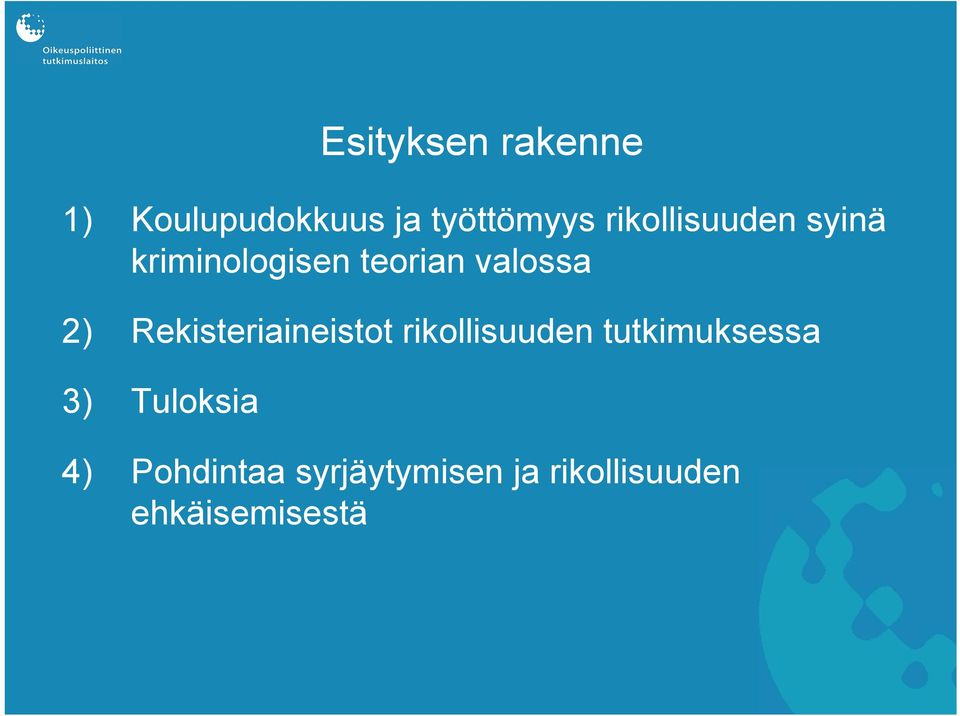 Oikeuspoliittinen tutkimuslaitos

Esityksen rakenne

1) Koulupudokkuus ja työttömyys rikollisuuden syinä kriminologisen teorian valossa

2) Rekisteriaineistot rikollisuuden tutkimuksessa

3) Tuloksia

4) Pohdintaa syrjäytymisen ja rikollisuuden ehkäisemisestä